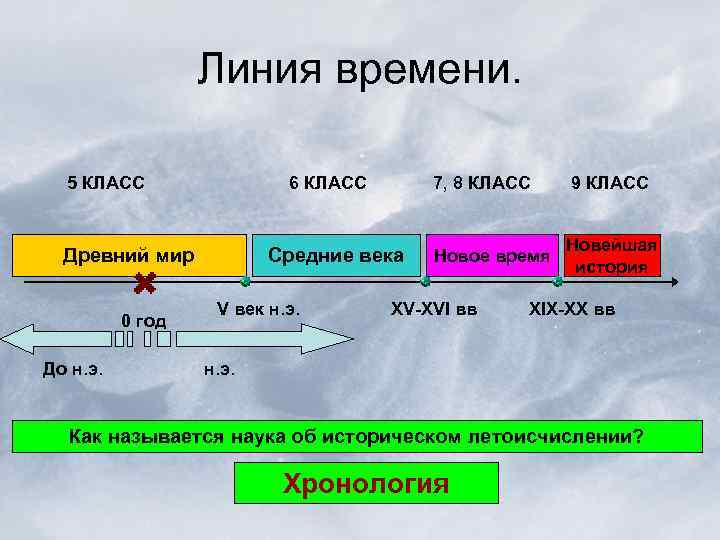 Линия времени.

5 КЛАСС

6 КЛАСС

7, 8 КЛАСС

9 КЛАСС

Древний мир

Средние века

Новое время

Новейшая история

V век н.э.

XV-XVI вв

XIX-XX вв

0 год

До н.э.

н.э.

Как называется наука об историческом летоисчислении?

Хронология